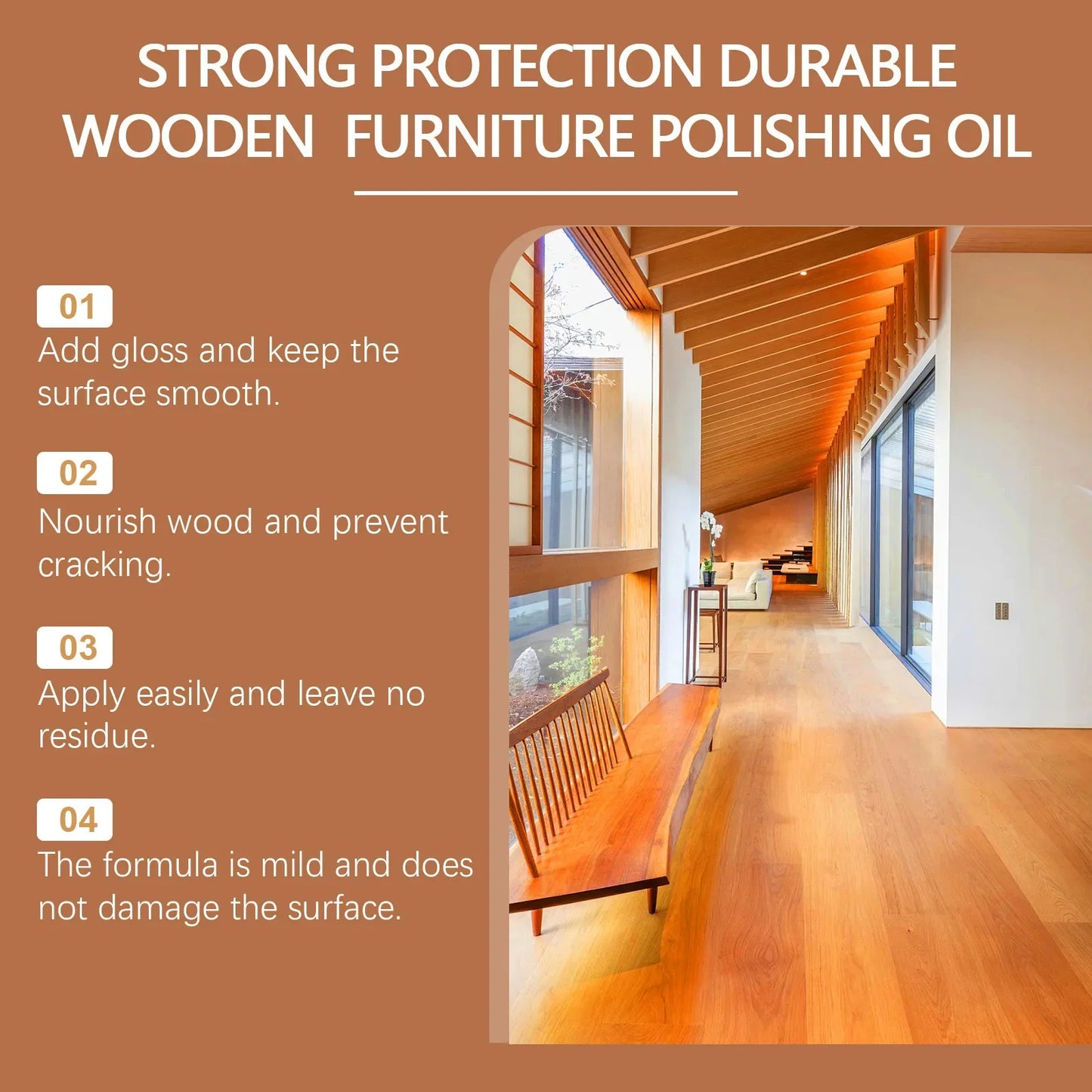 STRONG PROTECTION DURABLE WOODEN FURNITURE POLISHING OIL

01
Add gloss and keep the surface smooth.

02
Nourish wood and prevent cracking.

03
Apply easily and leave no residue.

04
The formula is mild and does not damage the surface.